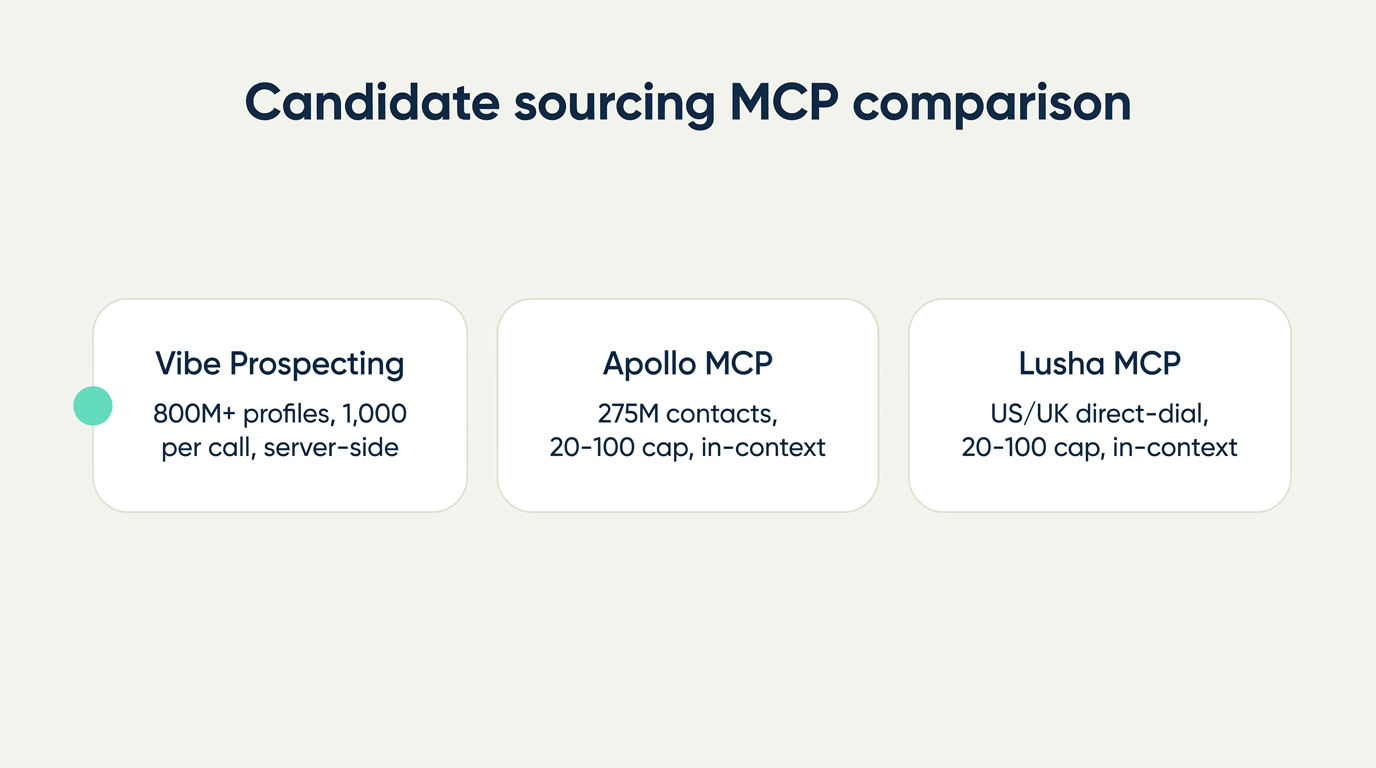 Candidate sourcing MCP comparison

Vibe Prospecting

800M+ profiles, 1,000 per call, server-side

Apollo MCP

275M contacts, 20-100 cap, in-context

Lusha MCP

US/UK direct-dial, 20-100 cap, in-context